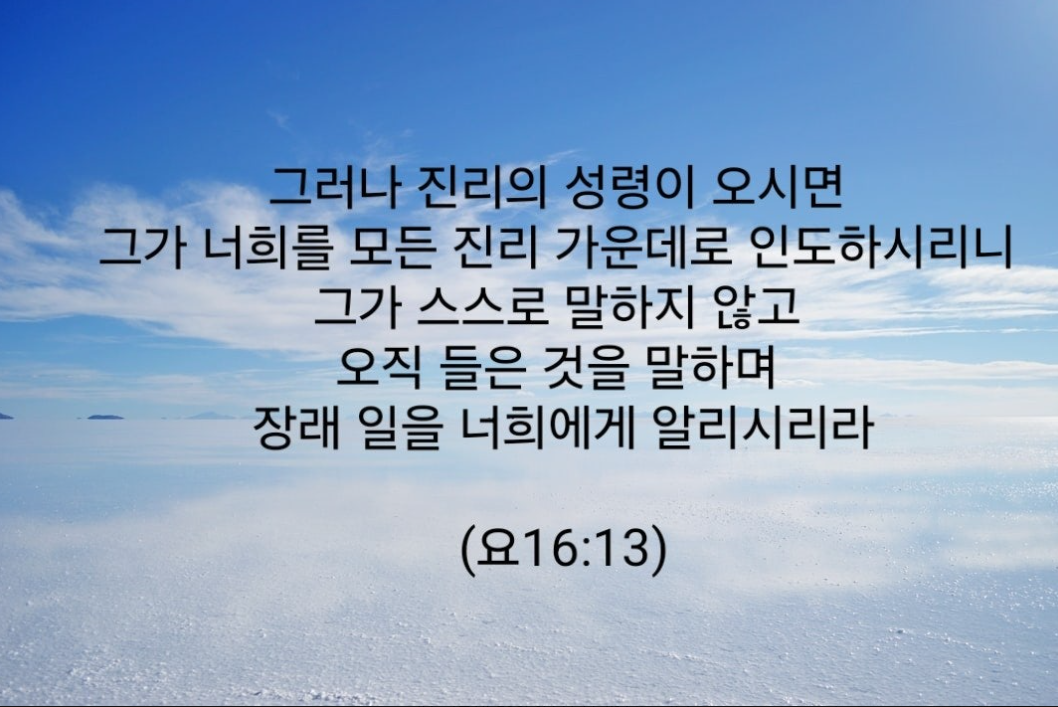 그러나 진리의 성령이 오시면
그가 너희를 모든 진리 가운데로 인도하시리니
그가 스스로 말하지 않고
오직 들은 것을 말하며
장래 일을 너희에게 알리시리라

(요16:13)